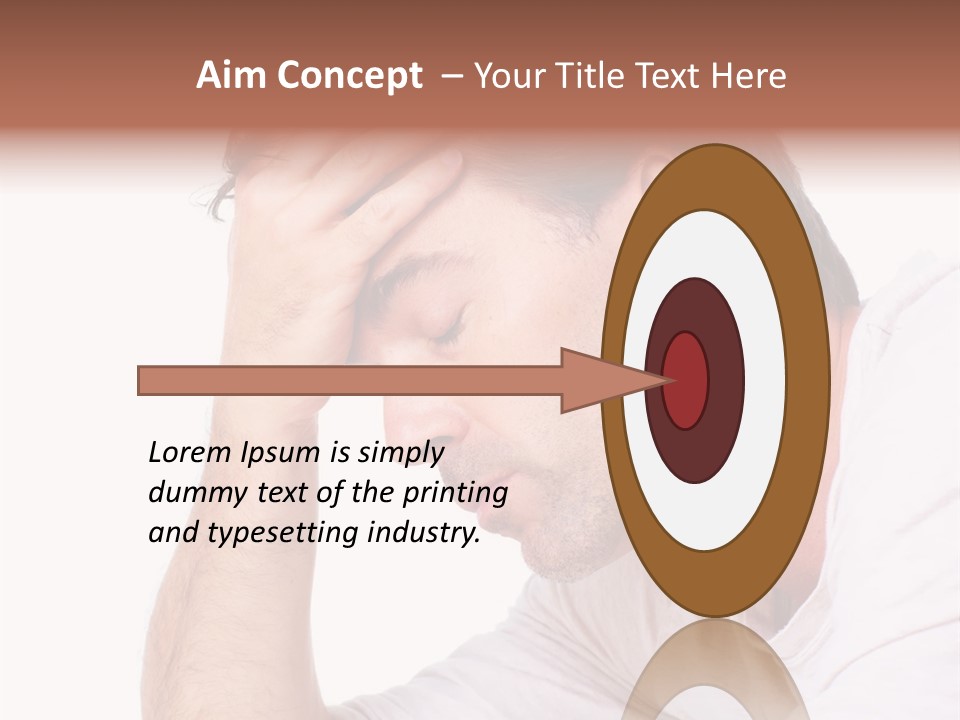 Aim Concept – Your Title Text Here

Lorem Ipsum is simply dummy text of the printing and typesetting industry.